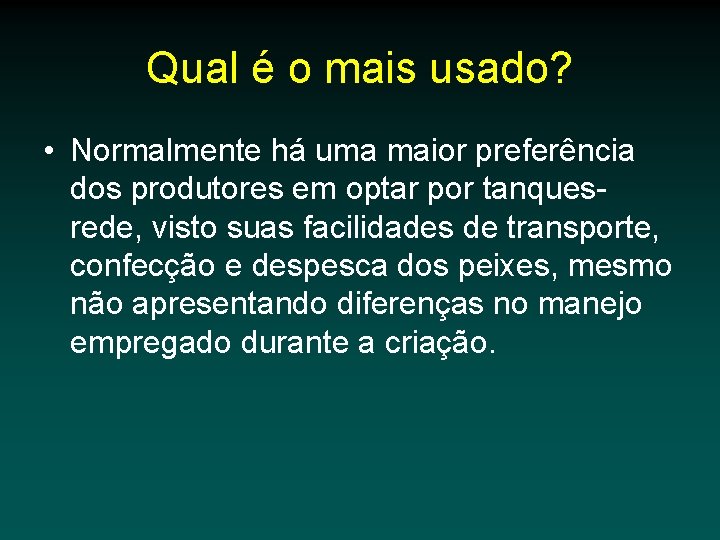 Qual é o mais usado?

• Normalmente há uma maior preferência dos produtores em optar por tanques-rede, visto suas facilidades de transporte, confecção e despesca dos peixes, mesmo não apresentando diferenças no manejo empregado durante a criação.